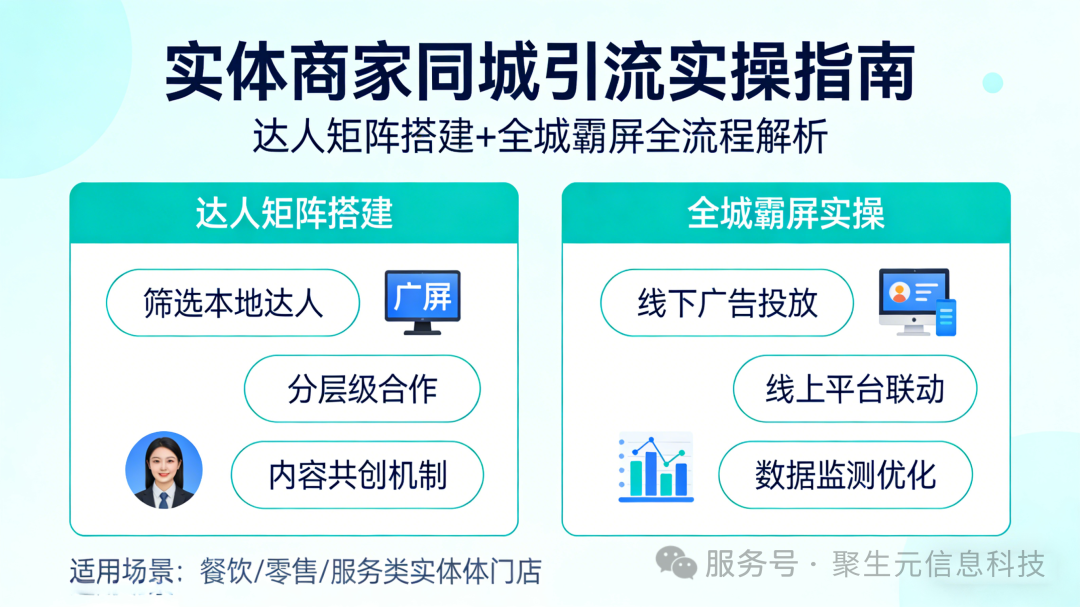 实体商家同城引流实操指南

达人矩阵搭建+全城霸屏全流程解析

达人矩阵搭建

筛选本地达人

广屏

分层级合作

内容共创机制

全城霸屏实操

线下广告投放

线上平台联动

数据监测优化

适用场景：餐饮/零售/服务类实体体门店

服务号 · 聚生元信息科技